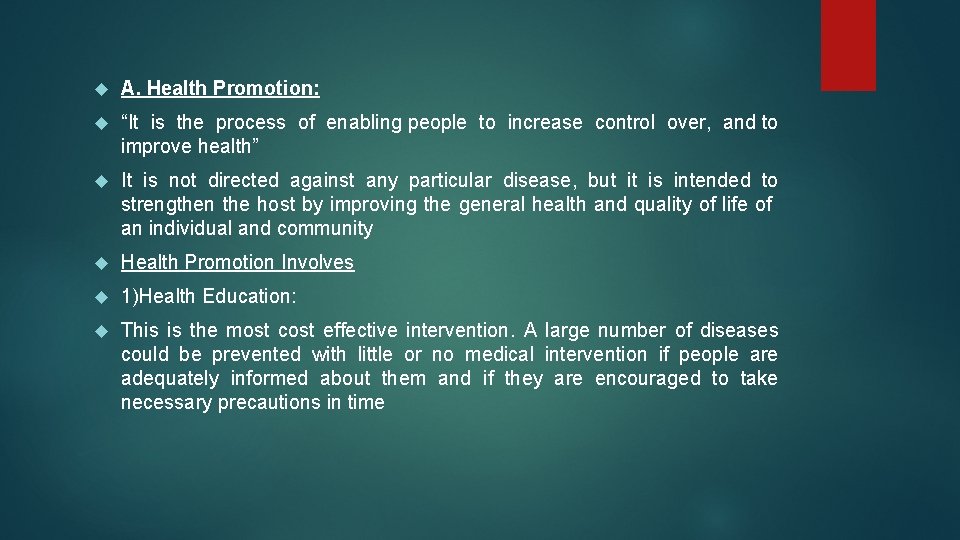 A. Health Promotion:

“It is the process of enabling people to increase control over, and to improve health”

It is not directed against any particular disease, but it is intended to strengthen the host by improving the general health and quality of life of an individual and community

Health Promotion Involves

1)Health Education:

This is the most cost effective intervention. A large number of diseases could be prevented with little or no medical intervention if people are adequately informed about them and if they are encouraged to take necessary precautions in time